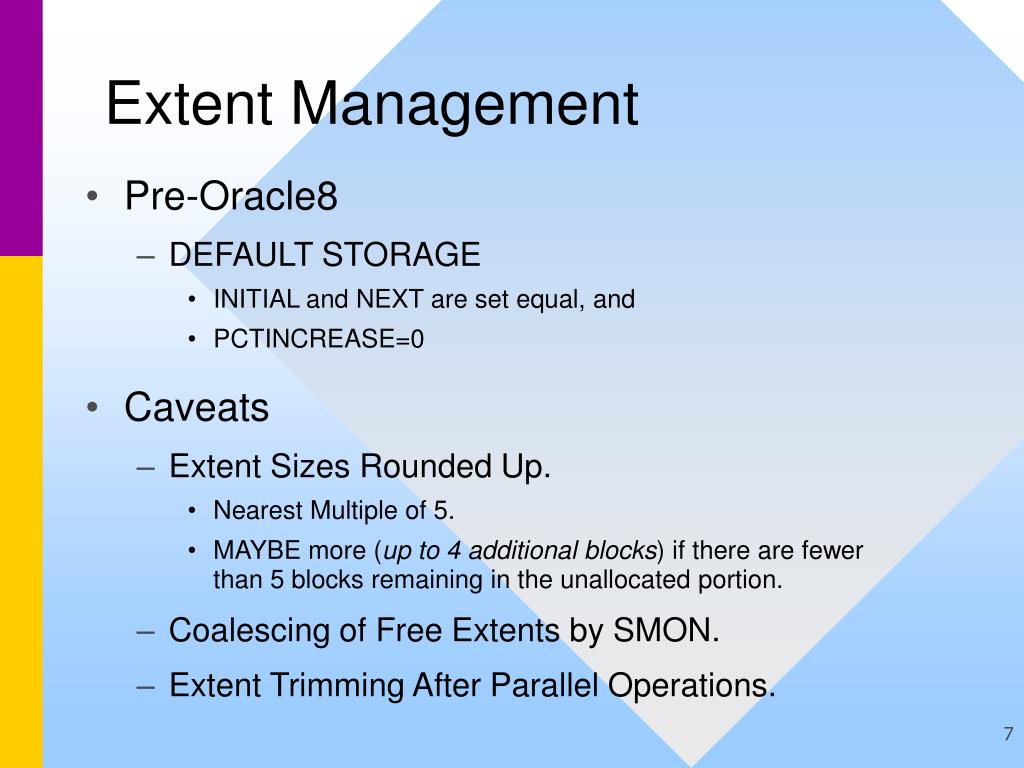 Extent Management

• Pre-Oracle8
– DEFAULT STORAGE
• INITIAL and NEXT are set equal, and
• PCTINCREASE=0

• Caveats
– Extent Sizes Rounded Up.
• Nearest Multiple of 5.
• MAYBE more (up to 4 additional blocks) if there are fewer than 5 blocks remaining in the unallocated portion.
– Coalescing of Free Extents by SMON.
– Extent Trimming After Parallel Operations.

7